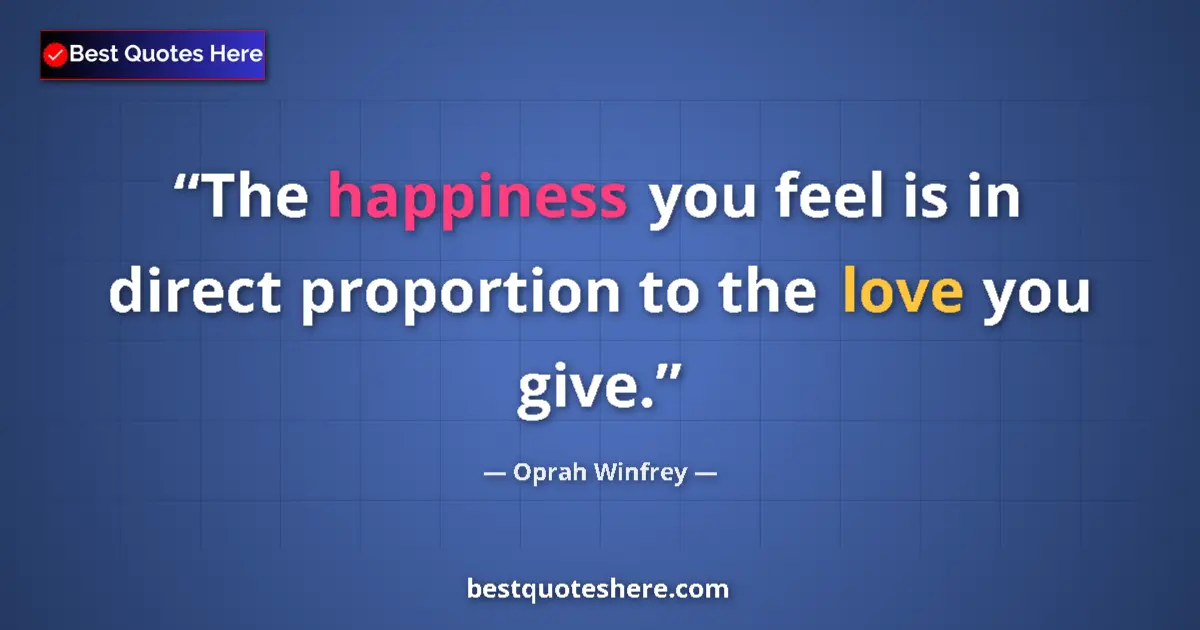 Best Quotes Here

“The happiness you feel is in direct proportion to the love you give.”

— Oprah Winfrey —

bestquoteshere.com